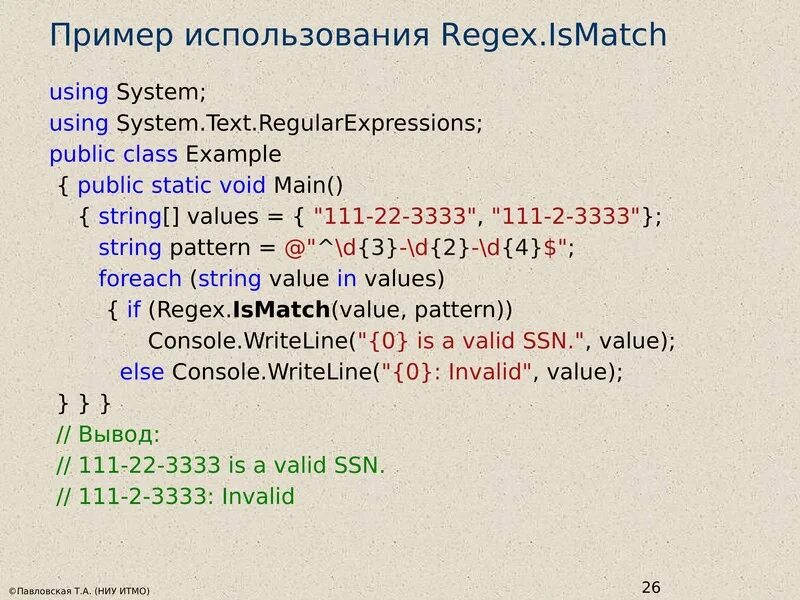 Пример использования Regex.IsMatch

using System;
using System.Text.RegularExpressions;
public class Example
{ public static void Main()
{ string[] values = { "111-22-3333", "111-2-3333"};
string pattern = @"^\d{3}-\d{2}-\d{4}$";
foreach (string value in values)
{ if (Regex.IsMatch(value, pattern))
Console.WriteLine("{0} is a valid SSN.", value);
else Console.WriteLine("{0}: Invalid", value);
} } }
// Вывод:
// 111-22-3333 is a valid SSN.
// 111-2-3333: Invalid

©Павловская Т.А. (НИУ ИТМО)

26